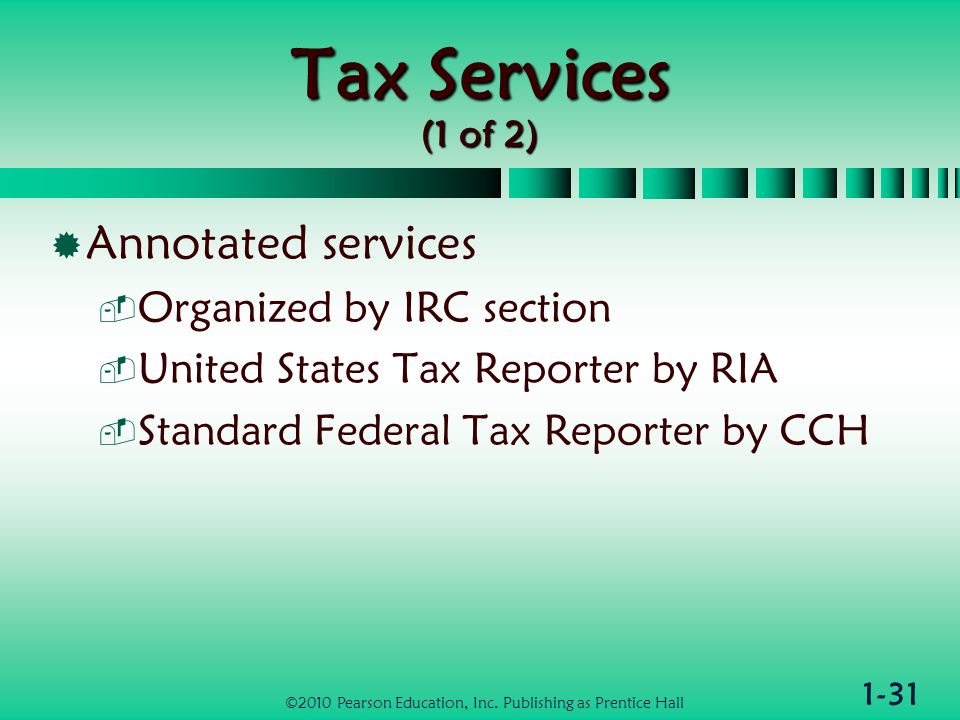 Tax Services
(1 of 2)

Annotated services

Organized by IRC section

United States Tax Reporter by RIA

Standard Federal Tax Reporter by CCH

©2010 Pearson Education, Inc. Publishing as Prentice Hall

1-31